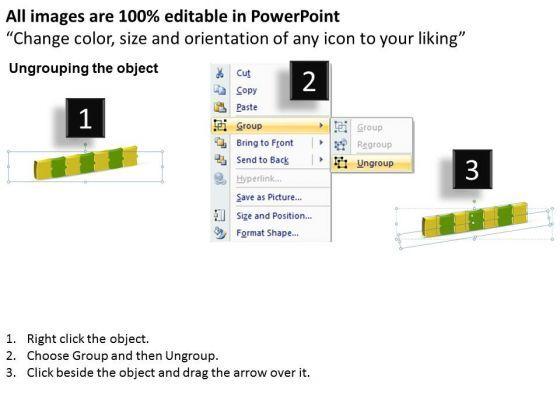 All images are 100% editable in PowerPoint
“Change color, size and orientation of any icon to your liking”

Ungrouping the object

1

2

Cut
Copy
Paste
Group
Bring to Front
Send to Back
Hyperlink...
Save as Picture...
Size and Position...
Format Shape...

Group
Regroup
Ungroup

3

1. Right click the object.
2. Choose Group and then Ungroup.
3. Click beside the object and drag the arrow over it.